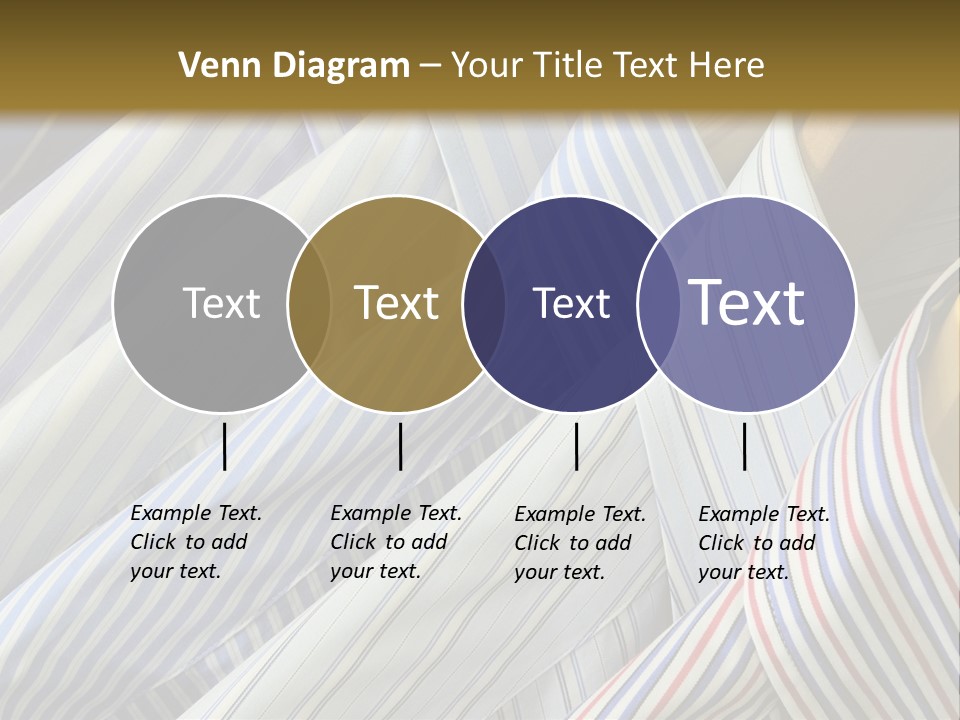 Venn Diagram – Your Title Text Here

Text

Text

Text

Text

Example Text. Click to add your text.

Example Text. Click to add your text.

Example Text. Click to add your text.

Example Text. Click to add your text.